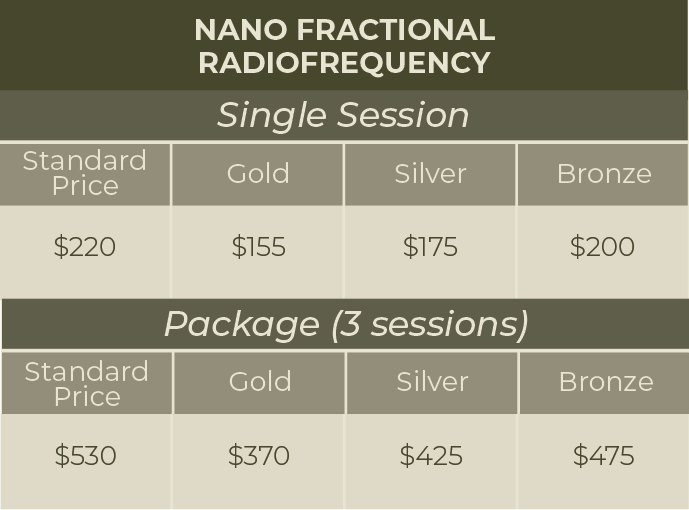 NANO FRACTIONAL RADIOFREQUENCY

Single Session

| Standard Price | Gold | Silver | Bronze |
|---|---|---|---|
| \$220 | \$155 | \$175 | \$200 |

Package (3 sessions)

| Standard Price | Gold | Silver | Bronze |
|---|---|---|---|
| \$530 | \$370 | \$425 | \$475 |